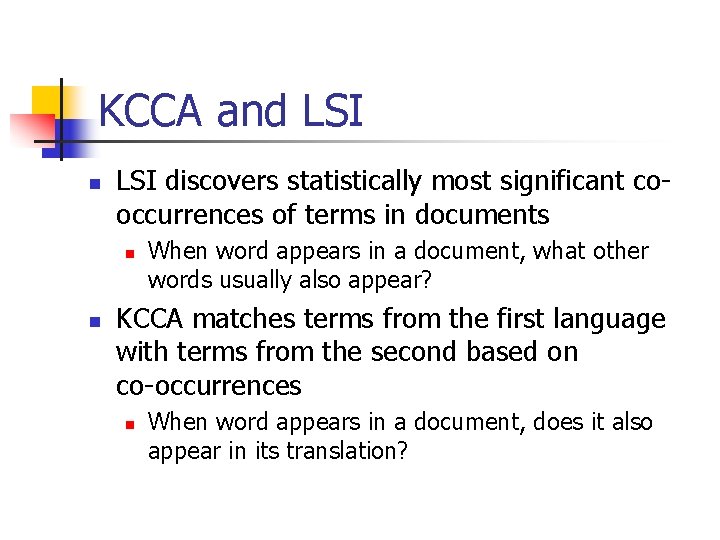 KCCA and LSI

LSI discovers statistically most significant co-occurrences of terms in documents

When word appears in a document, what other words usually also appear?

KCCA matches terms from the first language with terms from the second based on co-occurrences

When word appears in a document, does it also appear in its translation?